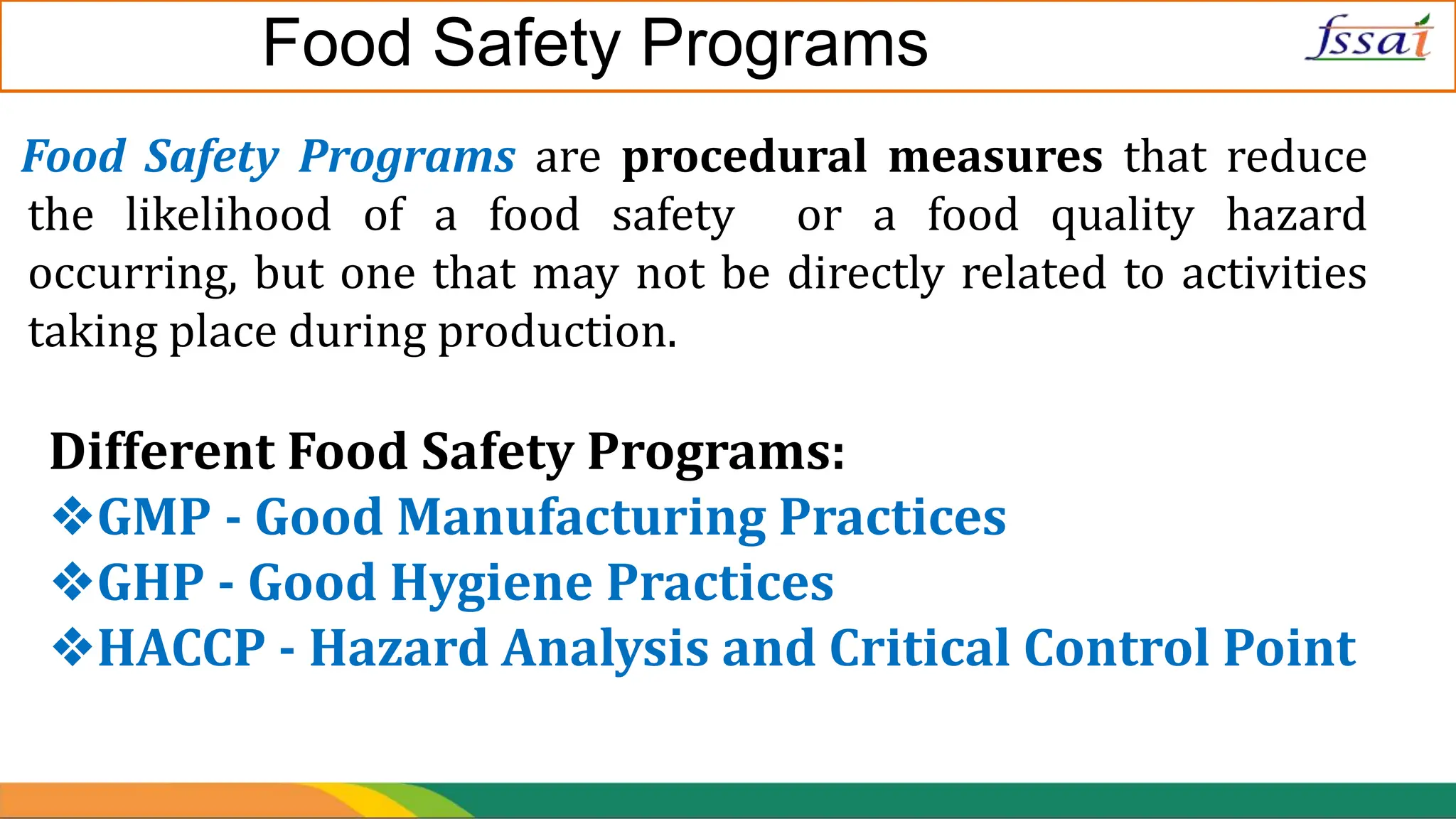 Food Safety Programs

fssai

Food Safety Programs are procedural measures that reduce the likelihood of a food safety or a food quality hazard occurring, but one that may not be directly related to activities taking place during production.

Different Food Safety Programs:
❖GMP - Good Manufacturing Practices
❖GHP - Good Hygiene Practices
❖HACCP - Hazard Analysis and Critical Control Point